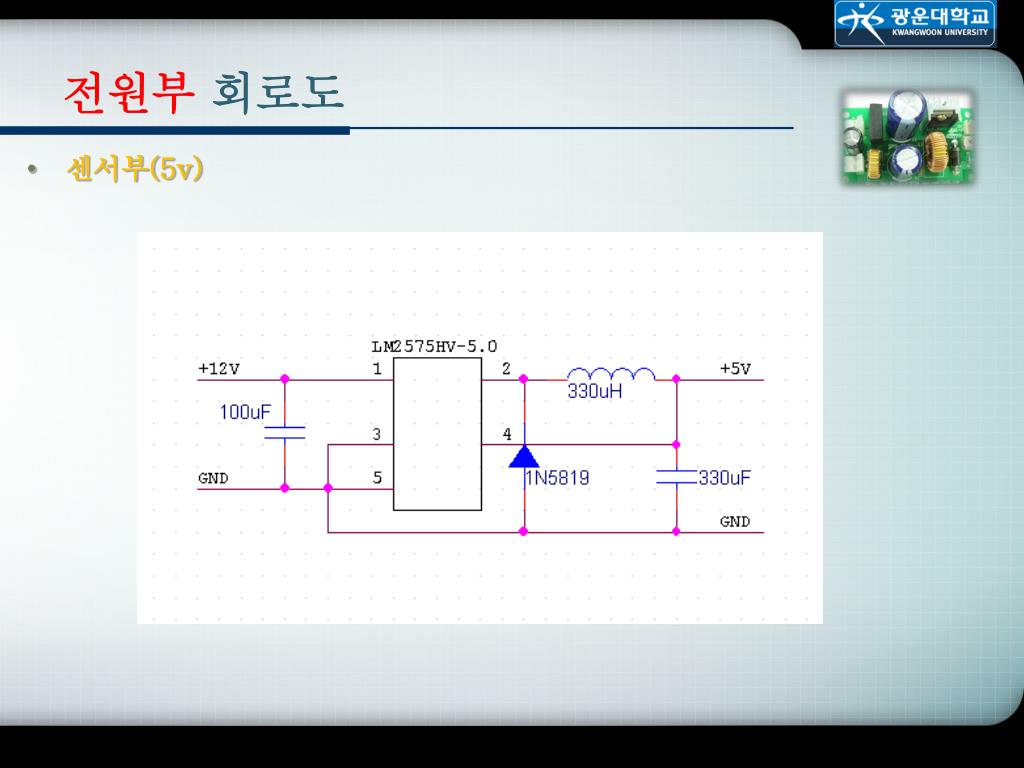 광운대학교
KWANGWOON UNIVERSITY

전원부 회로도

• 센서부(5v)

LM2575HV-5.0
+12V
1
2
330uH
+5V
100uF
3
4
GND
5
1N5819
330uF
GND